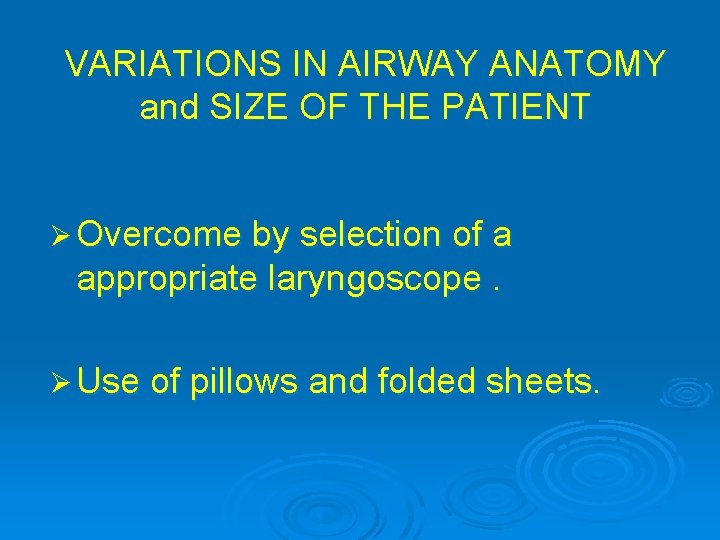 VARIATIONS IN AIRWAY ANATOMY and SIZE OF THE PATIENT

➢ Overcome by selection of a appropriate laryngoscope .

➢ Use of pillows and folded sheets.